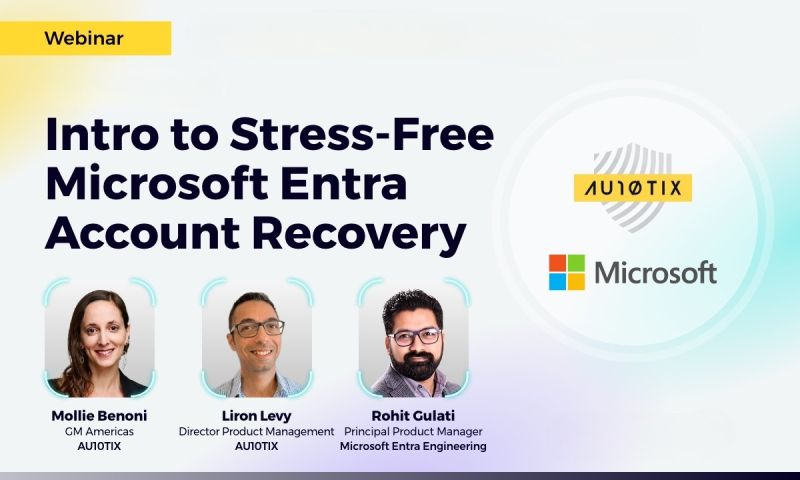 Webinar

Intro to Stress-Free Microsoft Entra Account Recovery

AU10TIX

Microsoft

Mollie Benoni
GM Americas
AU10TIX

Liron Levy
Director Product Management
AU10TIX

Rohit Gulati
Principal Product Manager
Microsoft Entra Engineering